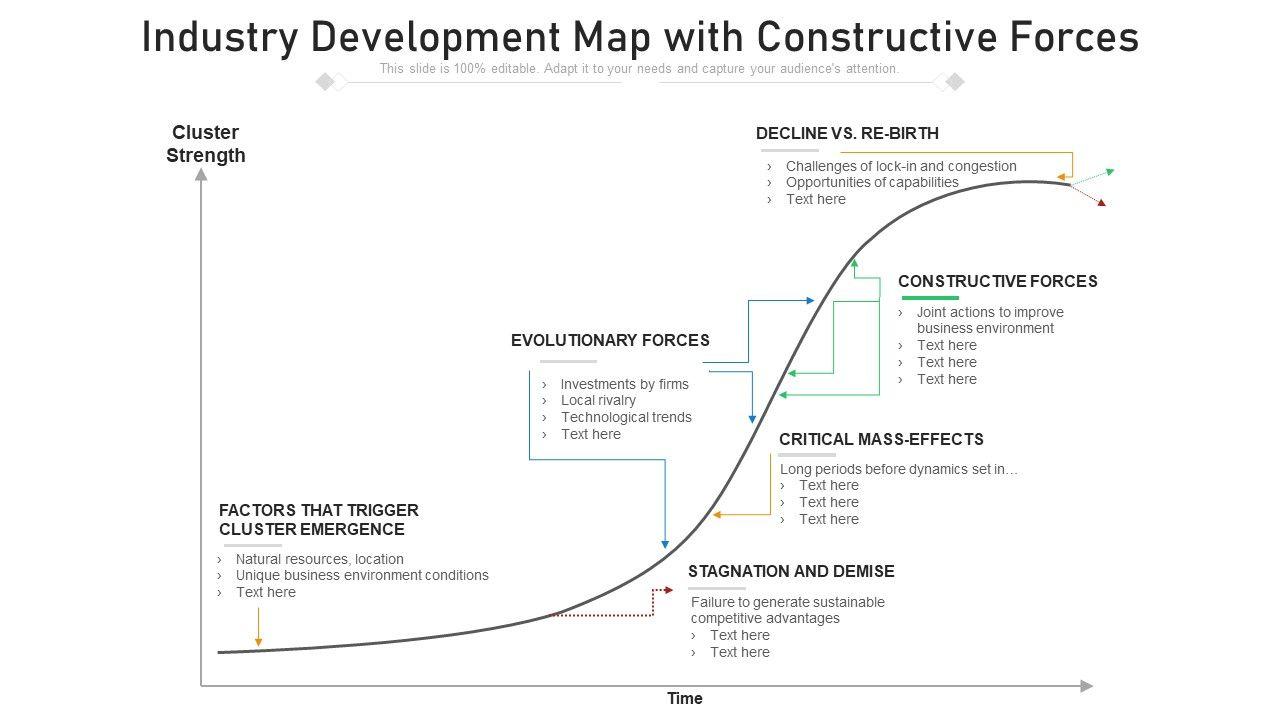 Industry Development Map with Constructive Forces

This slide is 100% editable. Adapt it to your needs and capture your audience's attention.

Cluster Strength

DECLINE VS. RE-BIRTH

› Challenges of lock-in and congestion
› Opportunities of capabilities
› Text here

CONSTRUCTIVE FORCES

› Joint actions to improve business environment
› Text here
› Text here
› Text here

EVOLUTIONARY FORCES

› Investments by firms
› Local rivalry
› Technological trends
› Text here

CRITICAL MASS-EFFECTS

Long periods before dynamics set in…
› Text here
› Text here
› Text here

FACTORS THAT TRIGGER CLUSTER EMERGENCE

› Natural resources, location
› Unique business environment conditions
› Text here

STAGNATION AND DEMISE

Failure to generate sustainable competitive advantages
› Text here
› Text here

Time